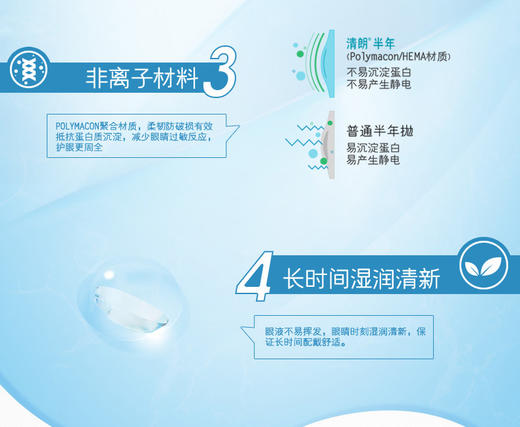 非离子材料 3

POLYMACON聚合材质，柔韧防破损有效抵抗蛋白质沉淀，减少眼睛过敏反应，护眼更周全

清朗®半年
(Polymacon/HEMA材质)
不易沉淀蛋白
不易产生静电

普通半年抛
易沉淀蛋白
易产生静电

4 长时间湿润清新

眼液不易挥发，眼睛时刻湿润清新，保证长时间配戴舒适。